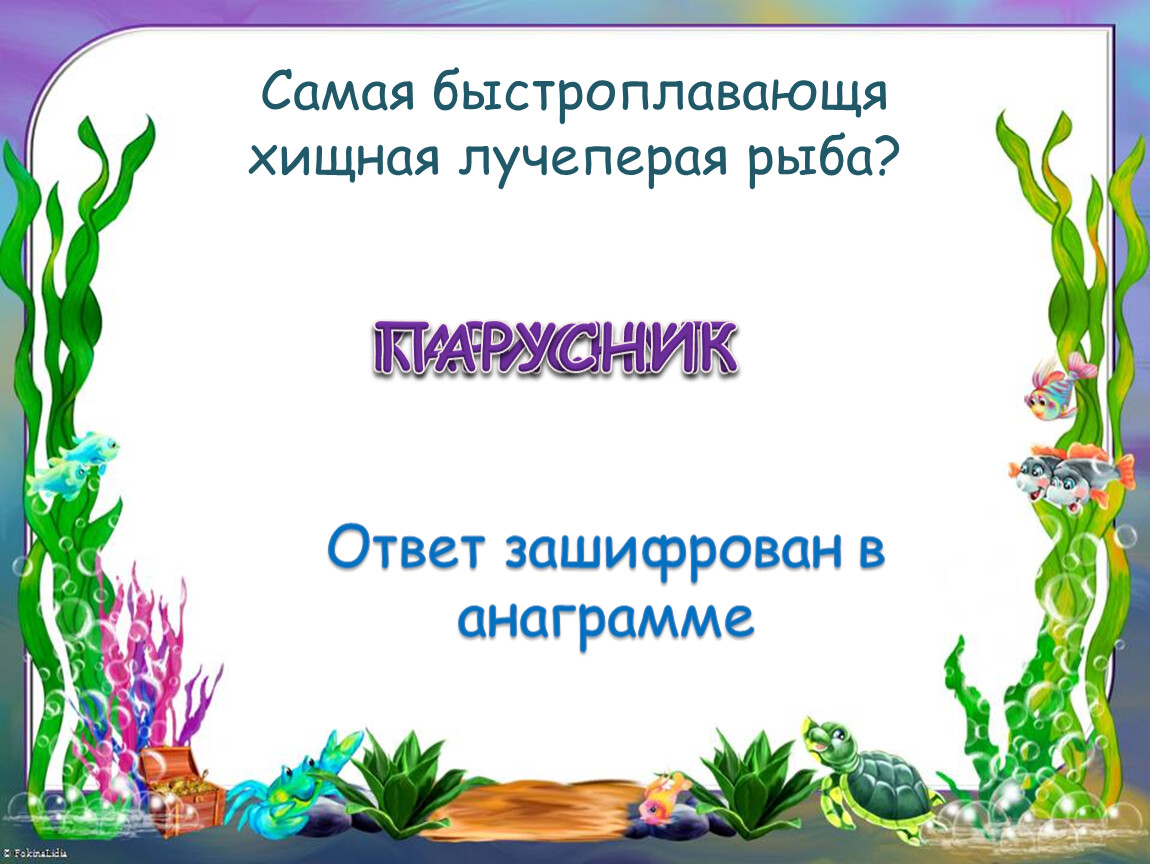 Самая быстроплавающя хищная лучеперая рыба?

ПАРУСНИК

Ответ зашифрован в анаграмме

© FokinaLidia